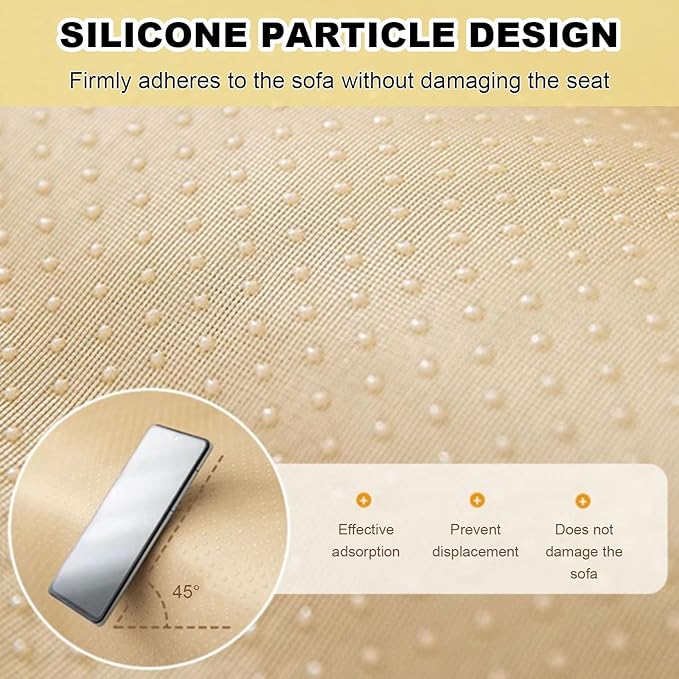 SILICONE PARTICLE DESIGN

Firmly adheres to the sofa without damaging the seat

45°

Effective adsorption

Prevent displacement

Does not damage the sofa